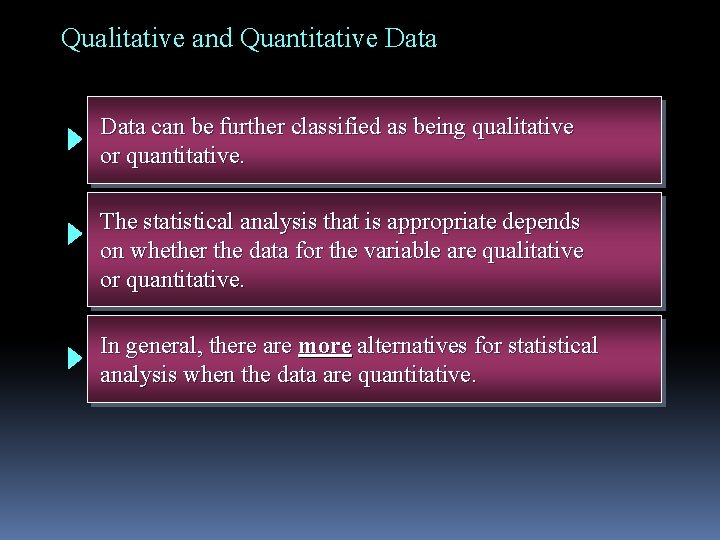 Qualitative and Quantitative Data

Data can be further classified as being qualitative or quantitative.

The statistical analysis that is appropriate depends on whether the data for the variable are qualitative or quantitative.

In general, there are more alternatives for statistical analysis when the data are quantitative.